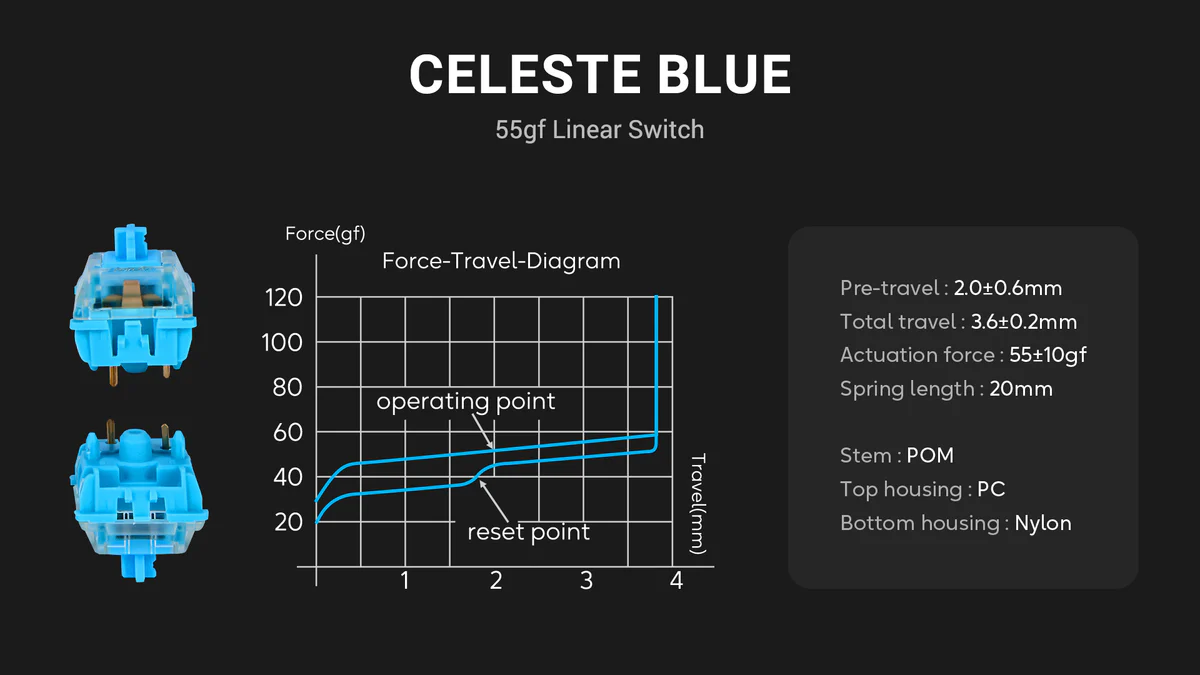 CELESTE BLUE

55gf Linear Switch

Force(gf)

Force-Travel-Diagram

120
100
80
60
40
20

operating point

reset point

Travel(mm)

1
2
3
4

Pre-travel : 2.0±0.6mm
Total travel : 3.6±0.2mm
Actuation force : 55±10gf
Spring length : 20mm

Stem : POM
Top housing : PC
Bottom housing : Nylon